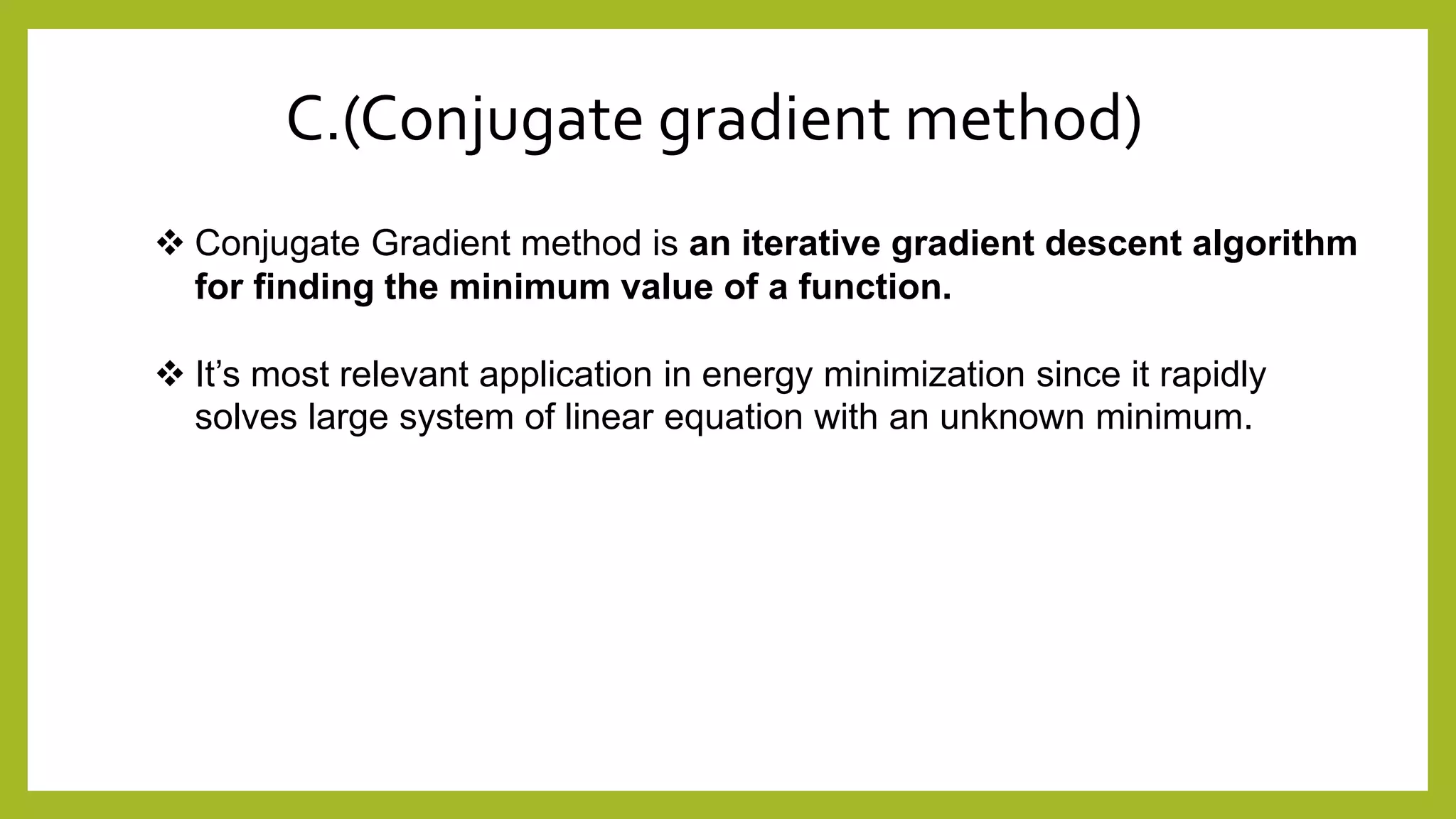 C.(Conjugate gradient method)

❖ Conjugate Gradient method is an iterative gradient descent algorithm for finding the minimum value of a function.

❖ It’s most relevant application in energy minimization since it rapidly solves large system of linear equation with an unknown minimum.